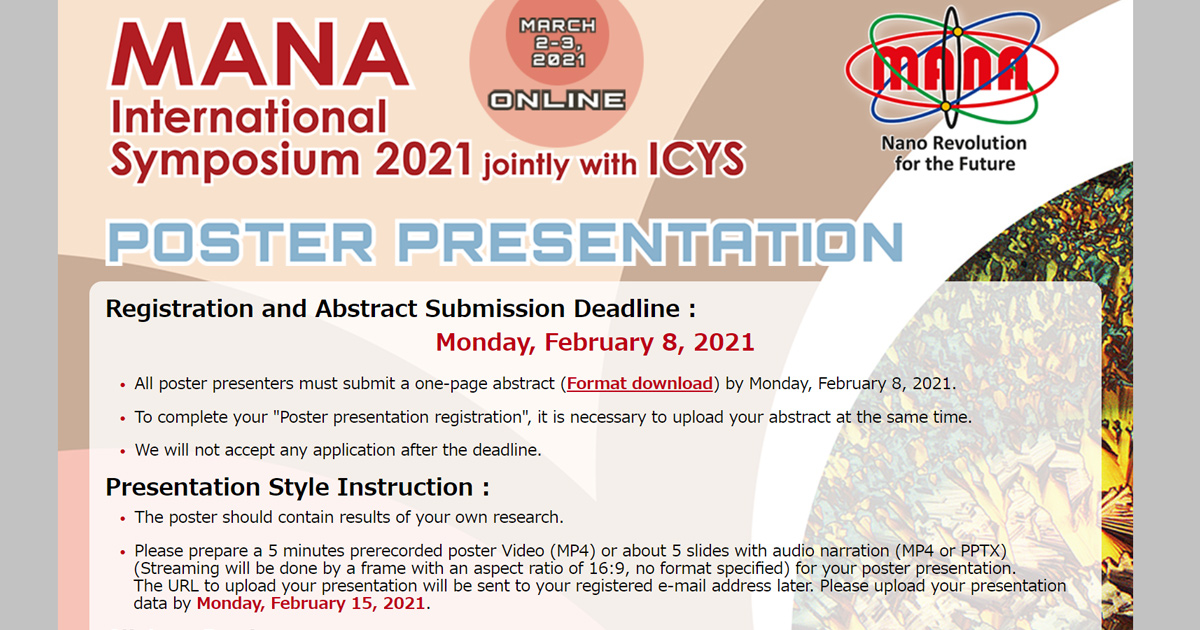 MANA International Symposium 2021 jointly with ICYS

MARCH 2-3, 2021

ONLINE

MANA

Nano Revolution for the Future

POSTER PRESENTATION

Registration and Abstract Submission Deadline :

Monday, February 8, 2021

• All poster presenters must submit a one-page abstract (Format download) by Monday, February 8, 2021.

• To complete your "Poster presentation registration", it is necessary to upload your abstract at the same time.

• We will not accept any application after the deadline.

Presentation Style Instruction :

• The poster should contain results of your own research.

• Please prepare a 5 minutes prerecorded poster Video (MP4) or about 5 slides with audio narration (MP4 or PPTX) (Streaming will be done by a frame with an aspect ratio of 16:9, no format specified) for your poster presentation. The URL to upload your presentation will be sent to your registered e-mail address later. Please upload your presentation data by Monday, February 15, 2021.